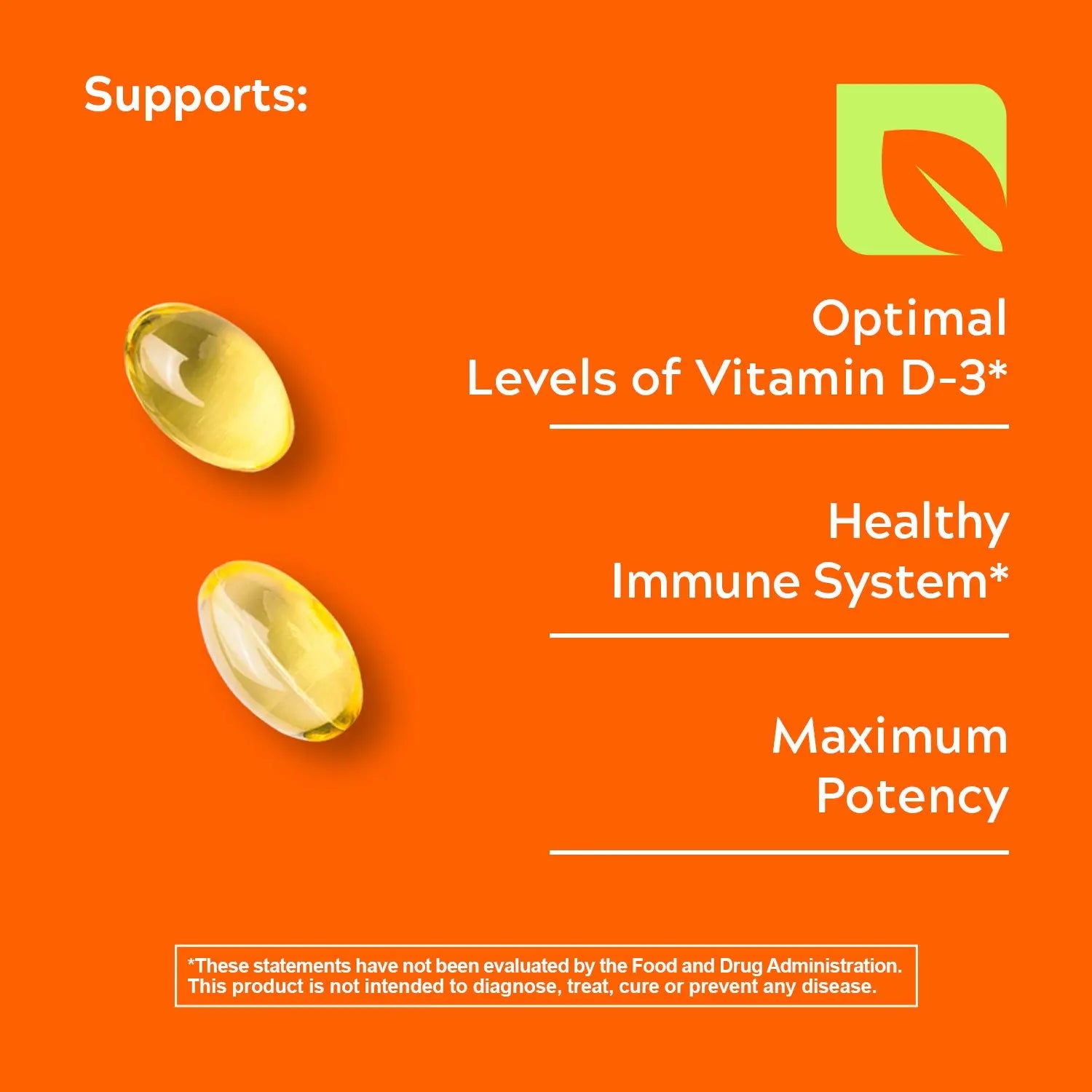 Supports:

Optimal Levels of Vitamin D-3*

Healthy Immune System*

Maximum Potency

*These statements have not been evaluated by the Food and Drug Administration. This product is not intended to diagnose, treat, cure or prevent any disease.